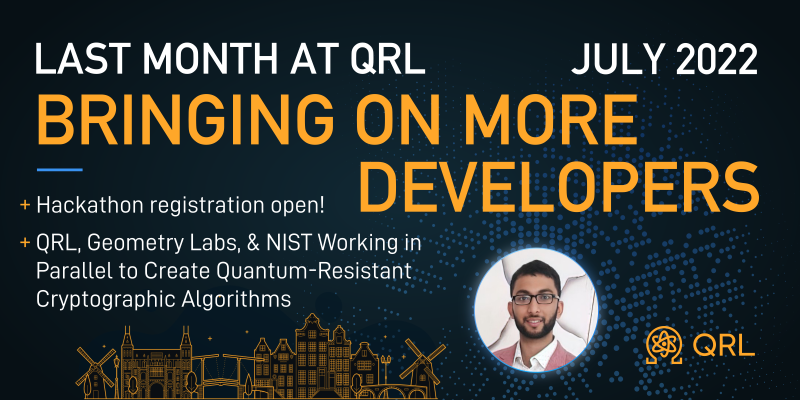 LAST MONTH AT QRL

JULY 2022

BRINGING ON MORE DEVELOPERS

+ Hackathon registration open!

+ QRL, Geometry Labs, & NIST Working in Parallel to Create Quantum-Resistant Cryptographic Algorithms

QRL